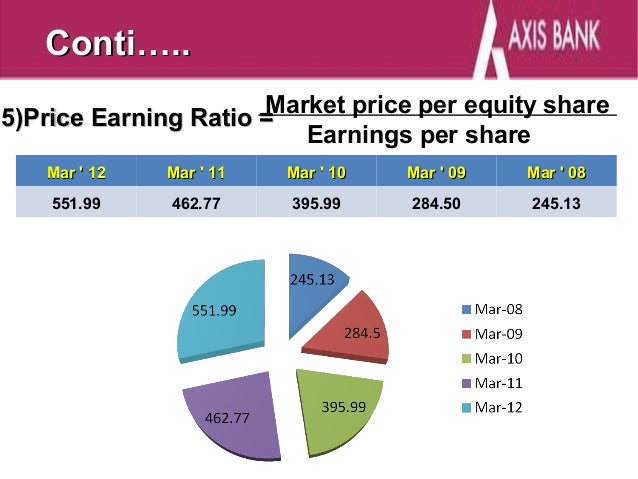 Conti…..

AXIS BANK

5)Price Earning Ratio = $\frac{\text{Market price per equity share}}{\text{Earnings per share}}$

| Mar ' 12 | Mar ' 11 | Mar ' 10 | Mar ' 09 | Mar ' 08 |
|---|---|---|---|---|
| 551.99 | 462.77 | 395.99 | 284.50 | 245.13 |

245.13
284.5
395.99
462.77
551.99

Mar-08
Mar-09
Mar-10
Mar-11
Mar-12